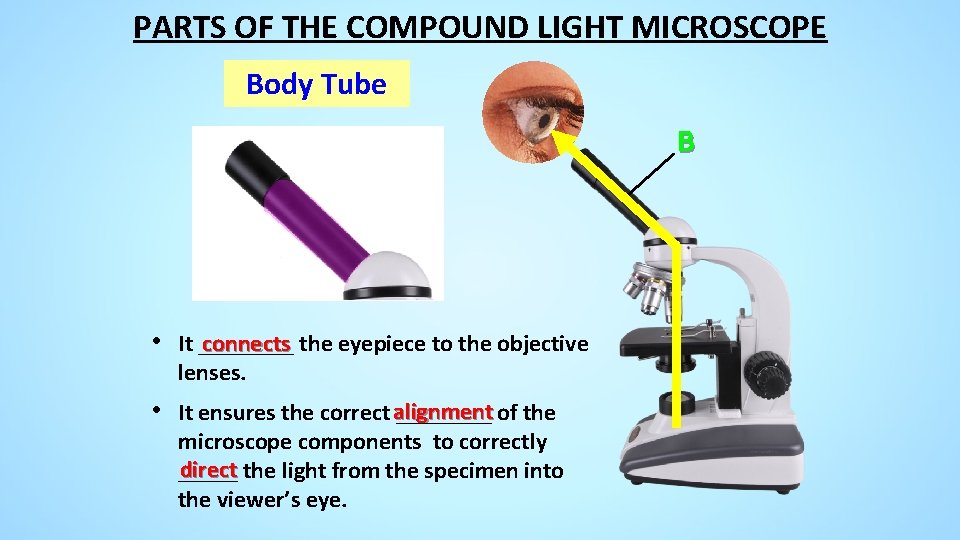 PARTS OF THE COMPOUND LIGHT MICROSCOPE

Body Tube

B

• It connects the eyepiece to the objective lenses.

• It ensures the correct alignment of the microscope components to correctly direct the light from the specimen into the viewer's eye.